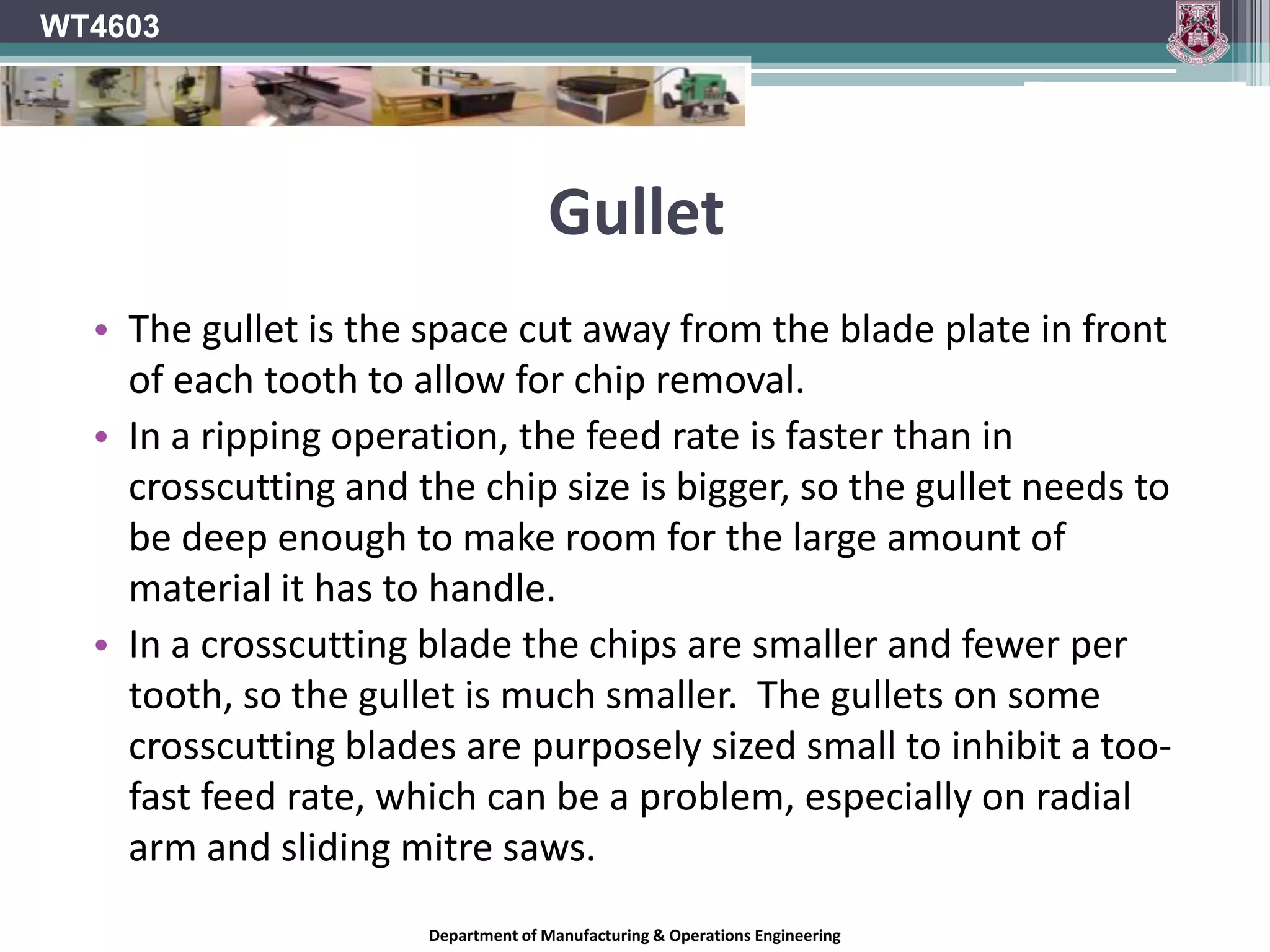 WT4603

Gullet

• The gullet is the space cut away from the blade plate in front of each tooth to allow for chip removal.
• In a ripping operation, the feed rate is faster than in crosscutting and the chip size is bigger, so the gullet needs to be deep enough to make room for the large amount of material it has to handle.
• In a crosscutting blade the chips are smaller and fewer per tooth, so the gullet is much smaller. The gullets on some crosscutting blades are purposely sized small to inhibit a too-fast feed rate, which can be a problem, especially on radial arm and sliding mitre saws.

Department of Manufacturing & Operations Engineering